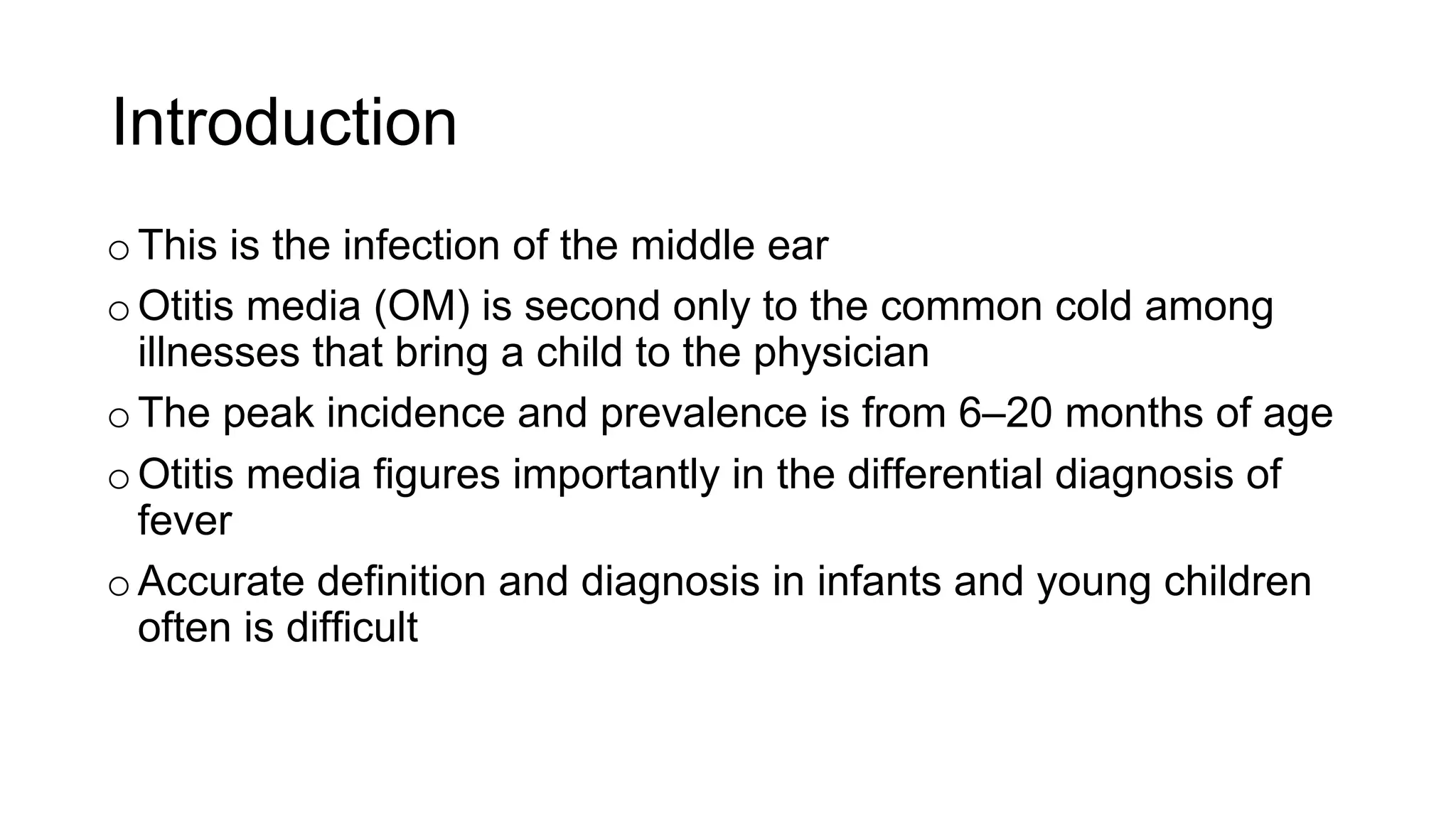 Introduction

o This is the infection of the middle ear

o Otitis media (OM) is second only to the common cold among illnesses that bring a child to the physician

o The peak incidence and prevalence is from 6–20 months of age

o Otitis media figures importantly in the differential diagnosis of fever

o Accurate definition and diagnosis in infants and young children often is difficult